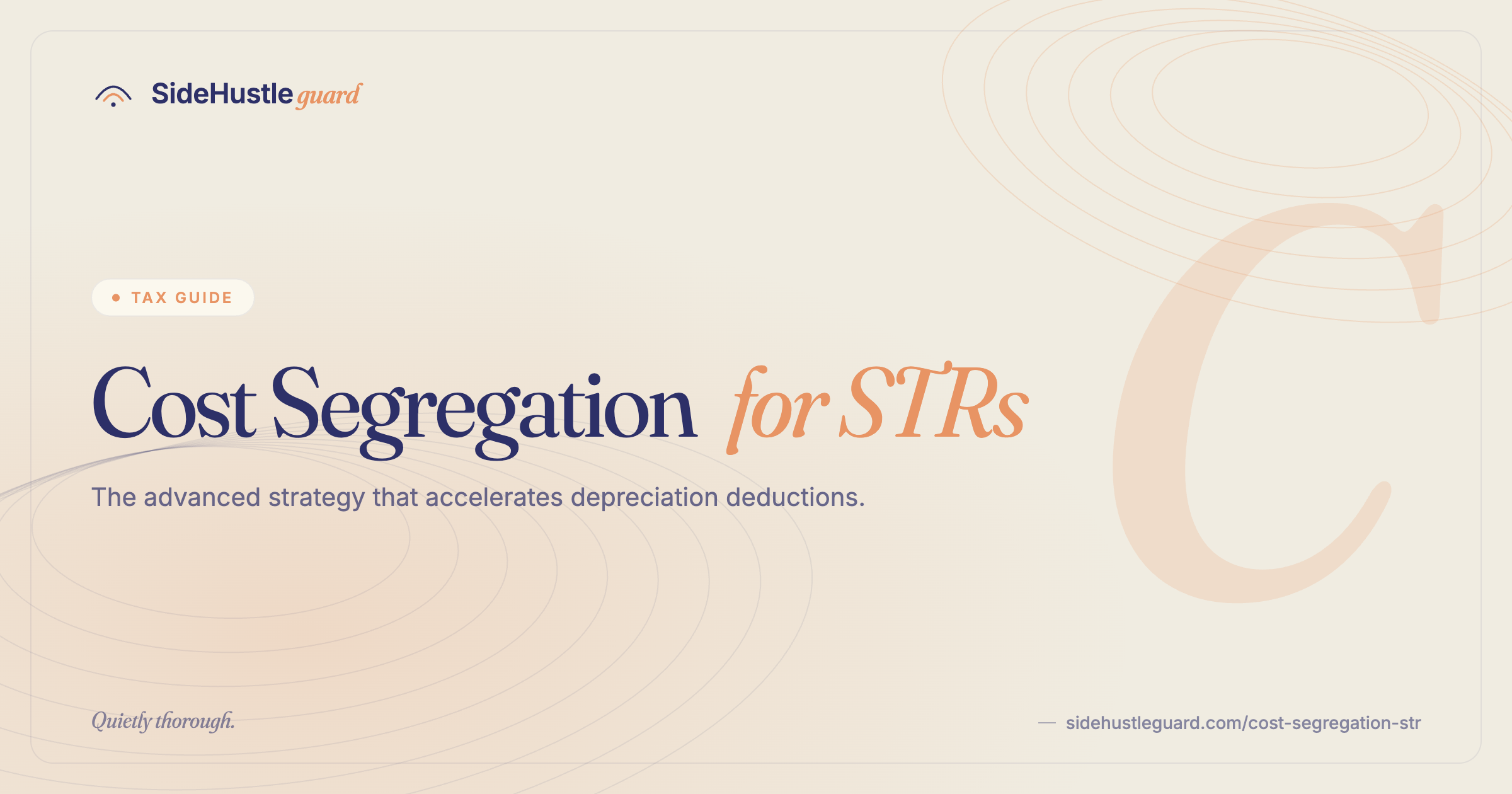 SideHustle guard

TAX GUIDE

Cost Segregation for STRs

The advanced strategy that accelerates depreciation deductions.

C

Quietly thorough.

— sidehustleguard.com/cost-segregation-str